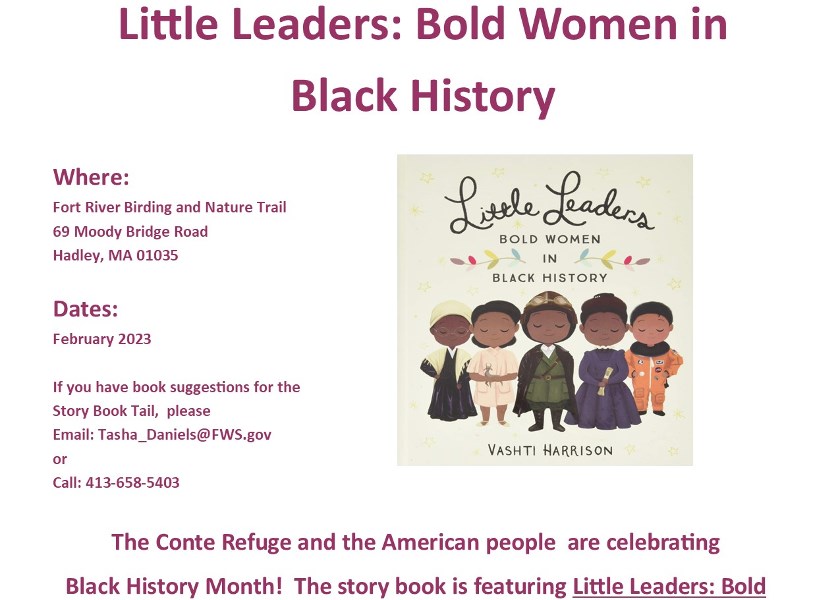 Little Leaders: Bold Women in Black History

Where:
Fort River Birding and Nature Trail
69 Moody Bridge Road
Hadley, MA 01035

Dates:
February 2023

If you have book suggestions for the Story Book Tail, please
Email: Tasha_Daniels@FWS.gov
or
Call: 413-658-5403

Little Leaders
BOLD WOMEN IN BLACK HISTORY
VASHTI HARRISON

The Conte Refuge and the American people are celebrating Black History Month! The story book is featuring Little Leaders: Bold